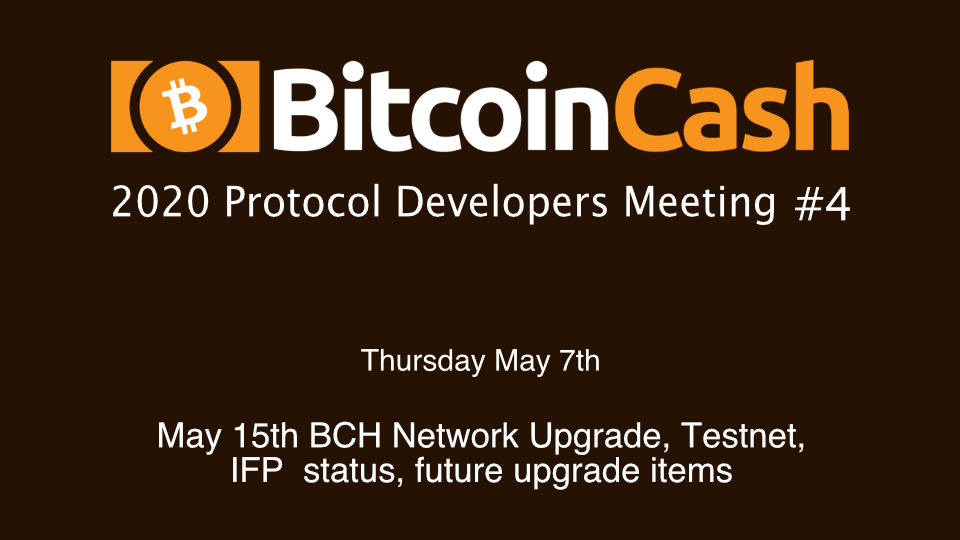 BitcoinCash
2020 Protocol Developers Meeting #4

Thursday May 7th

May 15th BCH Network Upgrade, Testnet, IFP status, future upgrade items